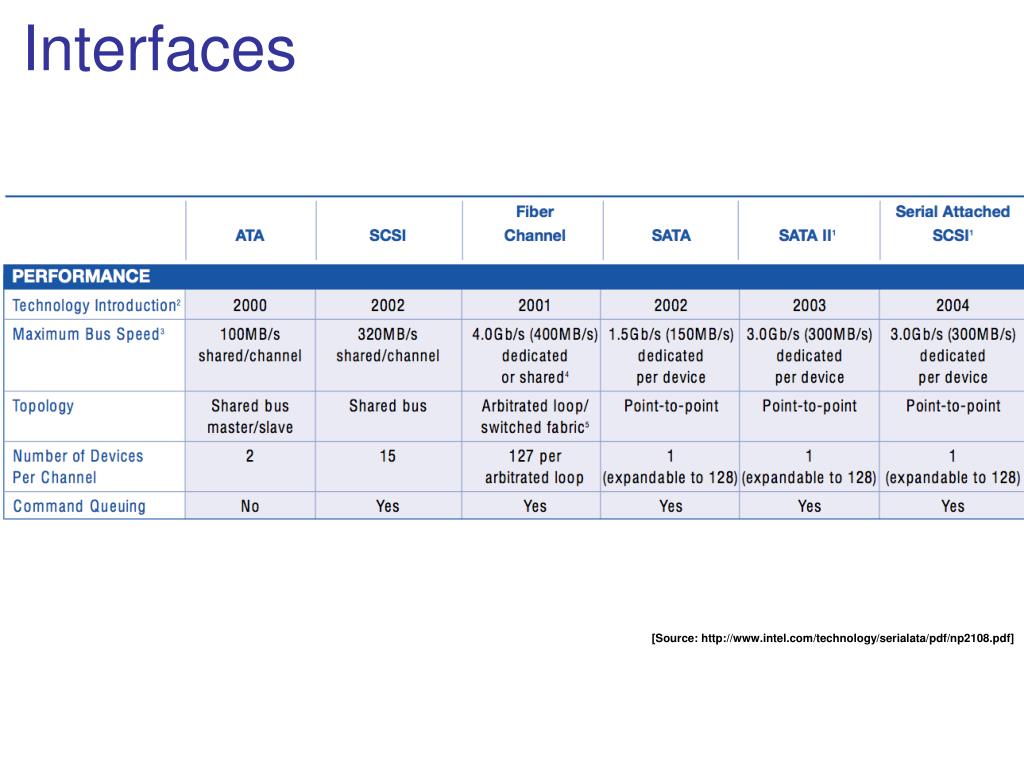 Interfaces

| | ATA | SCSI | Fiber Channel | SATA | SATA II$^1$ | Serial Attached SCSI$^1$ |
|---|---|---|---|---|---|---|
| PERFORMANCE | | | | | | |
| Technology Introduction$^2$ | 2000 | 2002 | 2001 | 2002 | 2003 | 2004 |
| Maximum Bus Speed$^3$ | 100MB/s shared/channel | 320MB/s shared/channel | 4.0Gb/s (400MB/s) dedicated or shared$^4$ | 1.5Gb/s (150MB/s) dedicated per device | 3.0Gb/s (300MB/s) dedicated per device | 3.0Gb/s (300MB/s) dedicated per device |
| Topology | Shared bus master/slave | Shared bus | Arbitrated loop/ switched fabric$^5$ | Point-to-point | Point-to-point | Point-to-point |
| Number of Devices Per Channel | 2 | 15 | 127 per arbitrated loop | 1 (expandable to 128) | 1 (expandable to 128) | 1 (expandable to 128) |
| Command Queuing | No | Yes | Yes | Yes | Yes | Yes |

[Source: http://www.intel.com/technology/serialata/pdf/np2108.pdf]